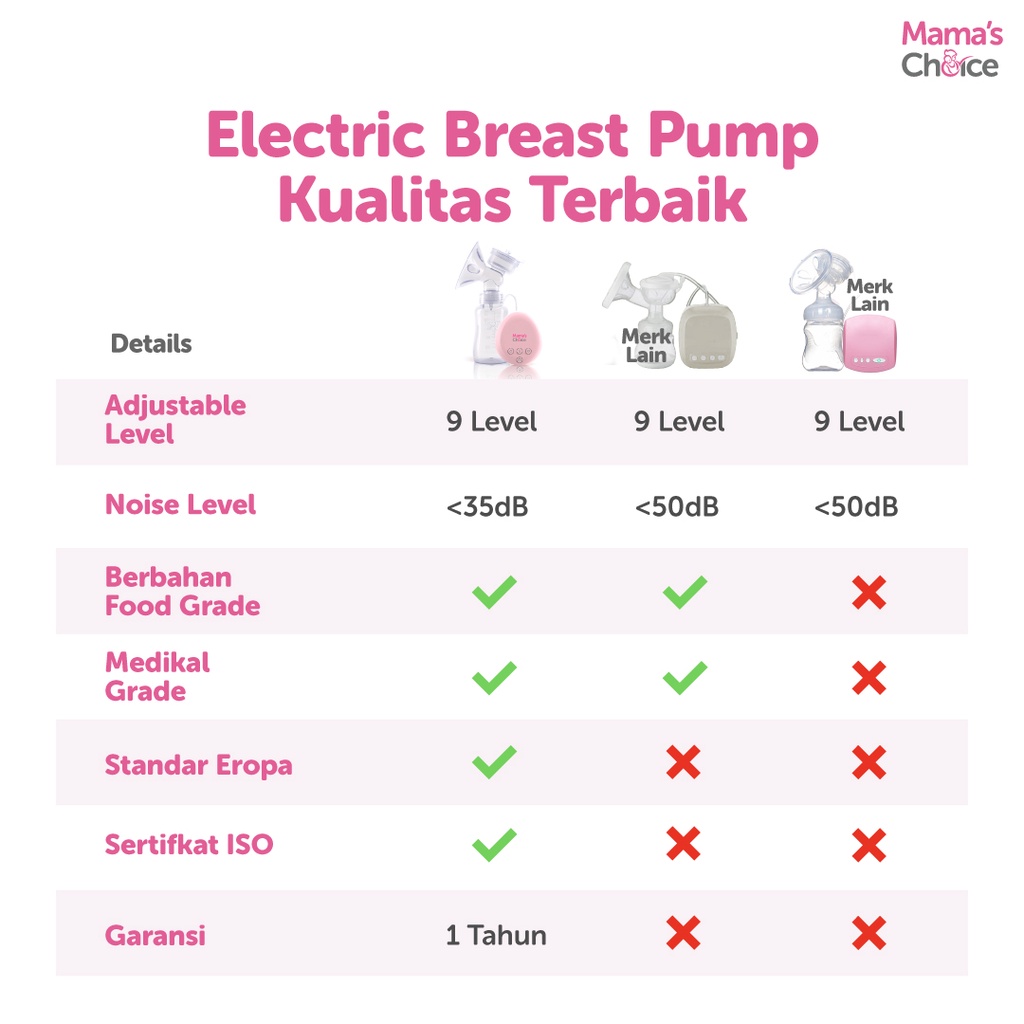 Mama's Choice

Electric Breast Pump Kualitas Terbaik

| Details | Mama's Choice | Merk Lain | Merk Lain |
|---|---|---|---|
| Adjustable Level | 9 Level | 9 Level | 9 Level |
| Noise Level | <35dB | <50dB | <50dB |
| Berbahan Food Grade | ✓ | ✓ | ✗ |
| Medikal Grade | ✓ | ✓ | ✗ |
| Standar Eropa | ✓ | ✗ | ✗ |
| Sertifkat ISO | ✓ | ✗ | ✗ |
| Garansi | 1 Tahun | ✗ | ✗ |